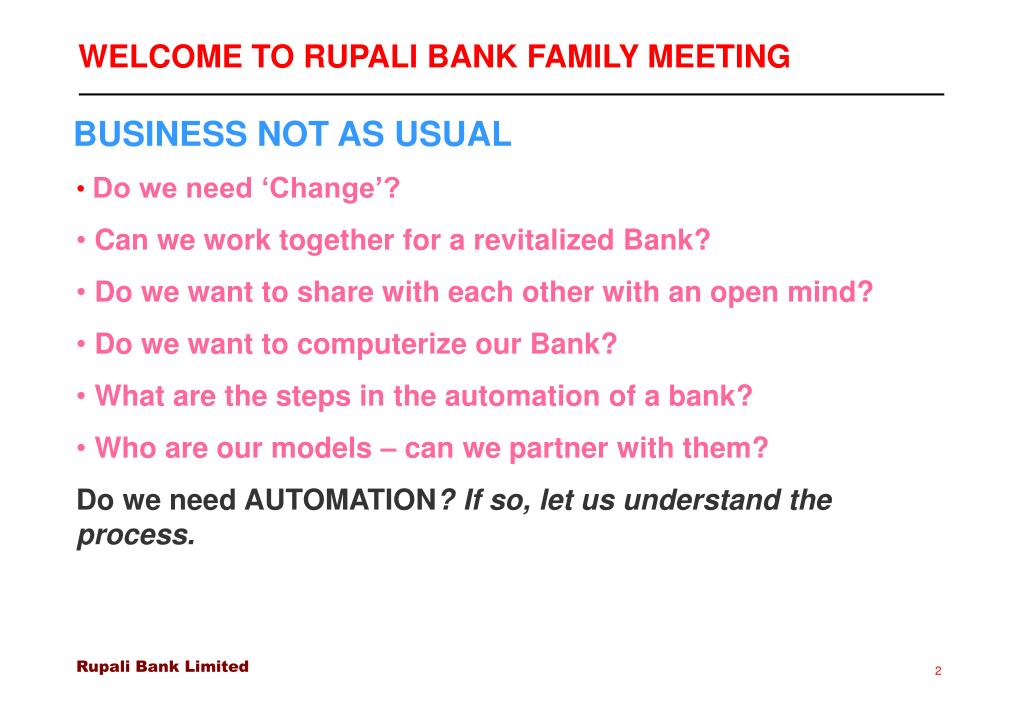 WELCOME TO RUPALI BANK FAMILY MEETING

BUSINESS NOT AS USUAL

• Do we need ‘Change’?
• Can we work together for a revitalized Bank?
• Do we want to share with each other with an open mind?
• Do we want to computerize our Bank?
• What are the steps in the automation of a bank?
• Who are our models – can we partner with them?

Do we need AUTOMATION? If so, let us understand the process.

Rupali Bank Limited

2